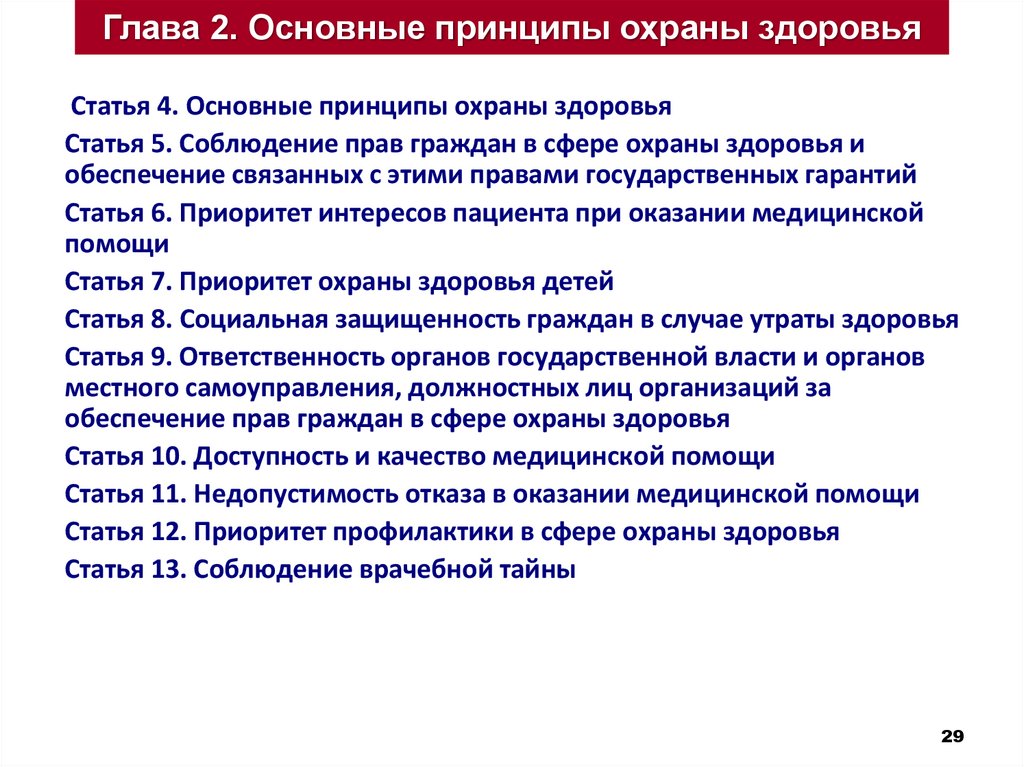 Глава 2. Основные принципы охраны здоровья

Статья 4. Основные принципы охраны здоровья

Статья 5. Соблюдение прав граждан в сфере охраны здоровья и обеспечение связанных с этими правами государственных гарантий

Статья 6. Приоритет интересов пациента при оказании медицинской помощи

Статья 7. Приоритет охраны здоровья детей

Статья 8. Социальная защищенность граждан в случае утраты здоровья

Статья 9. Ответственность органов государственной власти и органов местного самоуправления, должностных лиц организаций за обеспечение прав граждан в сфере охраны здоровья

Статья 10. Доступность и качество медицинской помощи

Статья 11. Недопустимость отказа в оказании медицинской помощи

Статья 12. Приоритет профилактики в сфере охраны здоровья

Статья 13. Соблюдение врачебной тайны

29